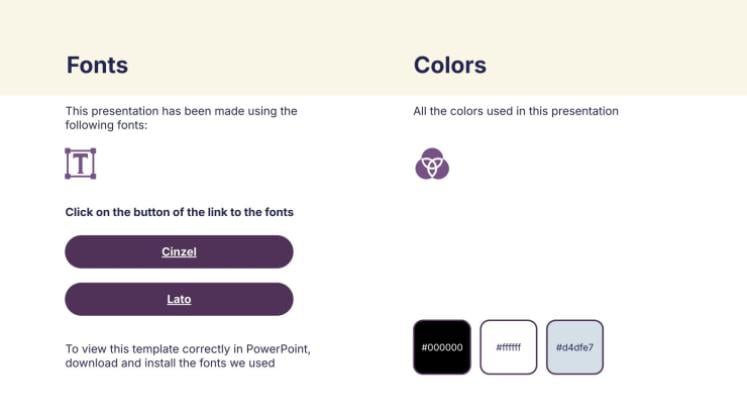 Fonts

This presentation has been made using the following fonts:

T

Click on the button of the link to the fonts

Cinzel

Lato

To view this template correctly in PowerPoint, download and install the fonts we used

Colors

All the colors used in this presentation

#000000

#ffffff

#d4dfe7